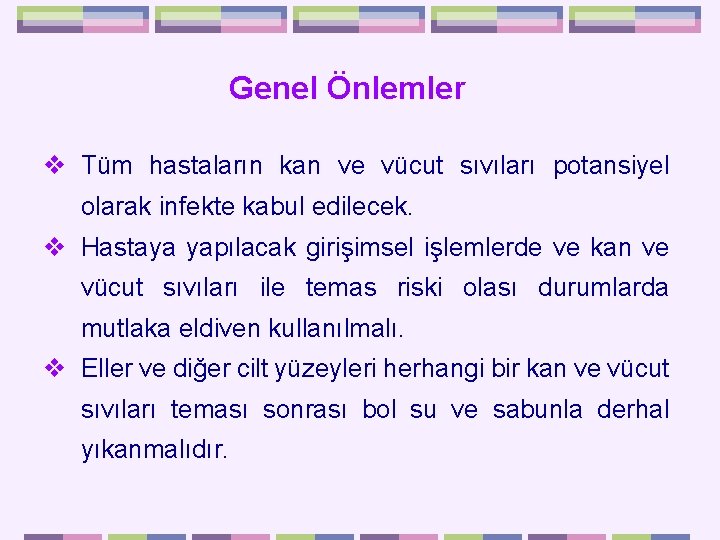 Genel Önlemler

❖ Tüm hastaların kan ve vücut sıvıları potansiyel olarak infekte kabul edilecek.

❖ Hastaya yapılacak girişimsel işlemlerde ve kan ve vücut sıvıları ile temas riski olası durumlarda mutlaka eldiven kullanılmalı.

❖ Eller ve diğer cilt yüzeyleri herhangi bir kan ve vücut sıvıları teması sonrası bol su ve sabunla derhal yıkanmalıdır.